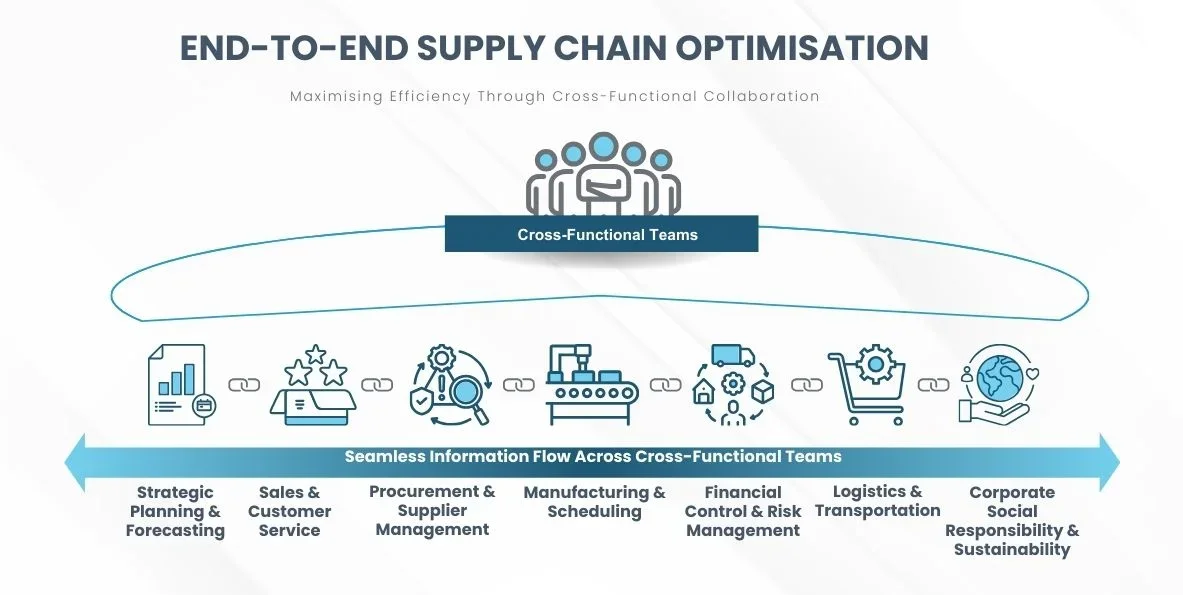 END-TO-END SUPPLY CHAIN OPTIMISATION

Maximising Efficiency Through Cross-Functional Collaboration

Cross-Functional Teams

Seamless Information Flow Across Cross-Functional Teams

Strategic Planning & Forecasting

Sales & Customer Service

Procurement & Supplier Management

Manufacturing & Scheduling

Financial Control & Risk Management

Logistics & Transportation

Corporate Social Responsibility & Sustainability